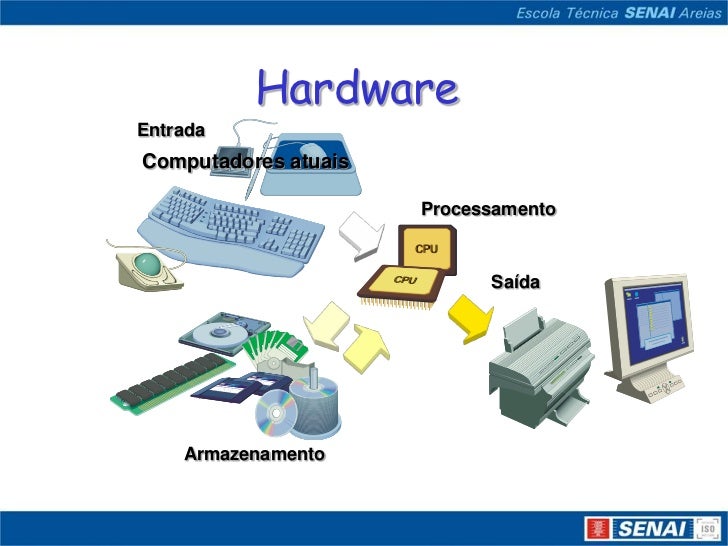 Escola Técnica SENAI Areias

Hardware

Entrada

Computadores atuais

Processamento

CPU

CPU

Saída

Armazenamento

SENAI

ISO